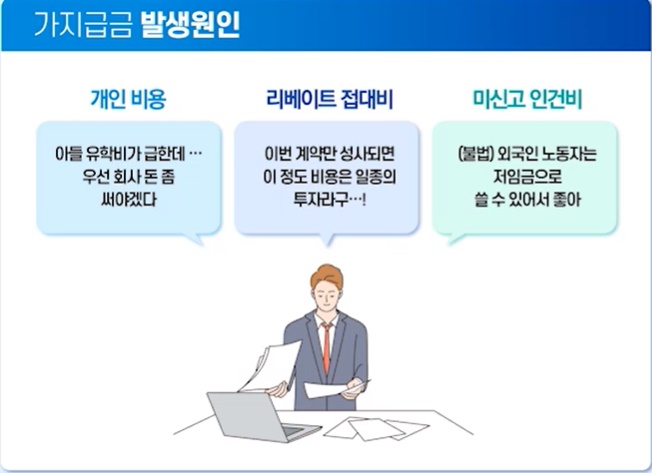 가지급금 발생원인

개인 비용

아들 유학비가 급한데 … 우선 회사 돈 좀 써야겠다

리베이트 접대비

이번 계약만 성사되면 이 정도 비용은 일종의 투자라구…!

미신고 인건비

(불법) 외국인 노동자는 저임금으로 쓸 수 있어서 좋아